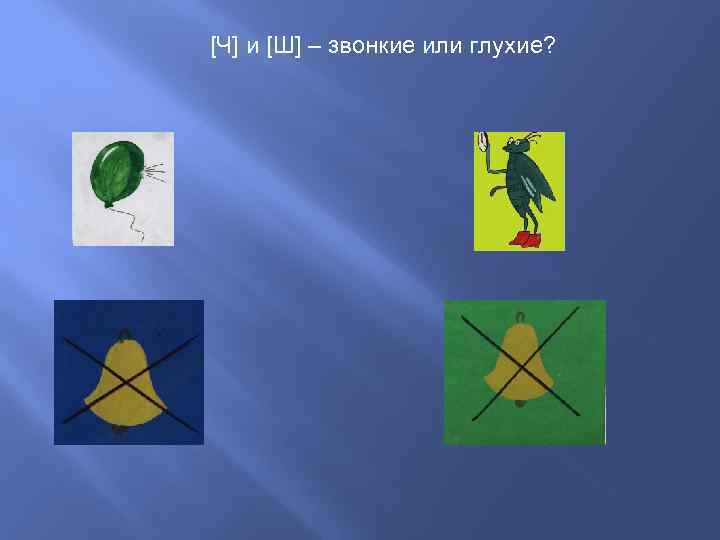 [Ч] и [Ш] – звонкие или глухие?